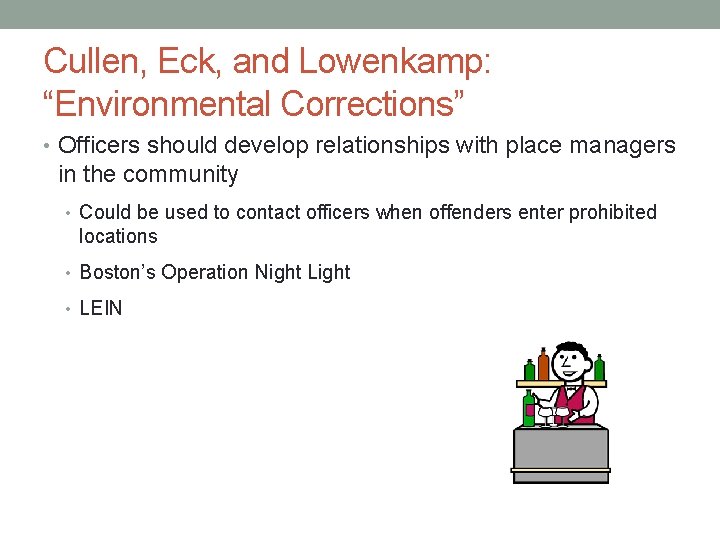 Cullen, Eck, and Lowenkamp: “Environmental Corrections”

• Officers should develop relationships with place managers in the community

• Could be used to contact officers when offenders enter prohibited locations

• Boston’s Operation Night Light

• LEIN